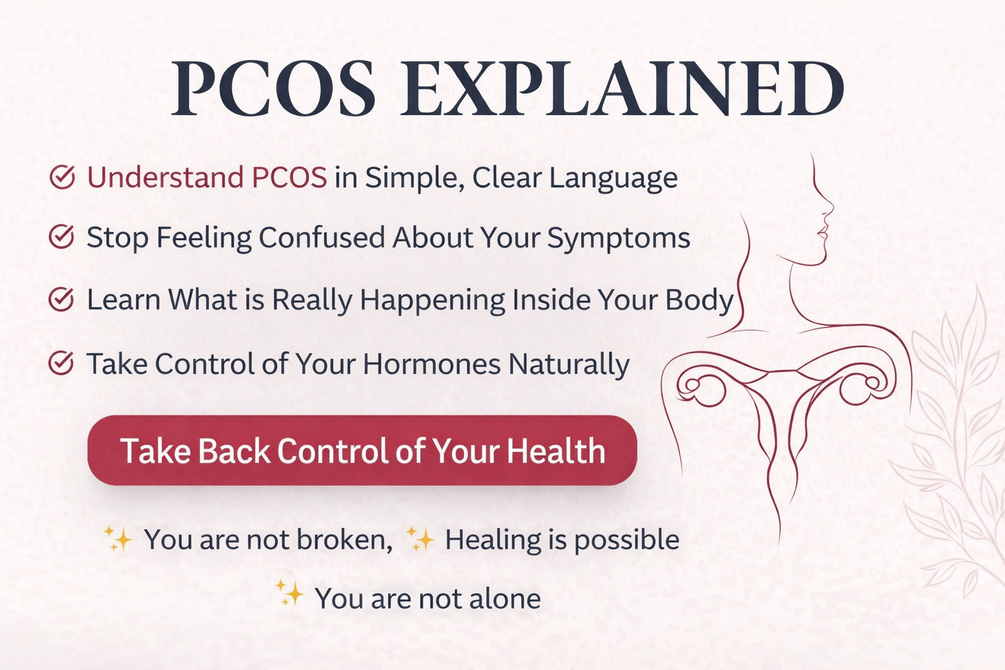 PCOS EXPLAINED

Understand PCOS in Simple, Clear Language

Stop Feeling Confused About Your Symptoms

Learn What is Really Happening Inside Your Body

Take Control of Your Hormones Naturally

Take Back Control of Your Health

✨ You are not broken, ✨ Healing is possible

✨ You are not alone